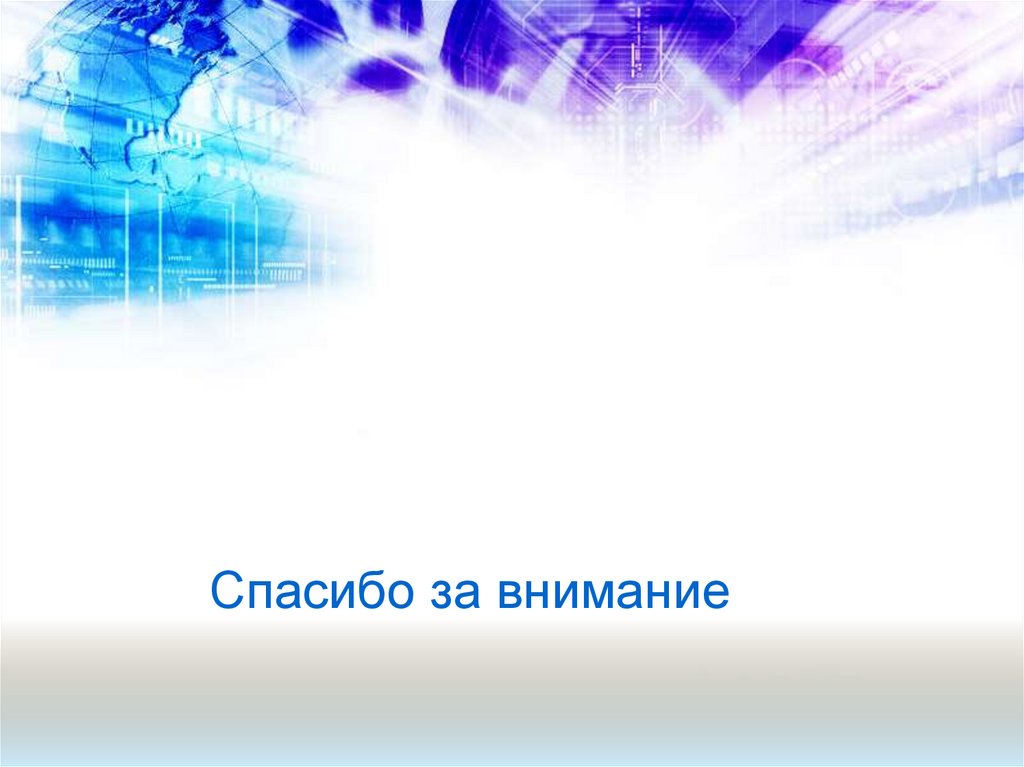 Спасибо за внимание